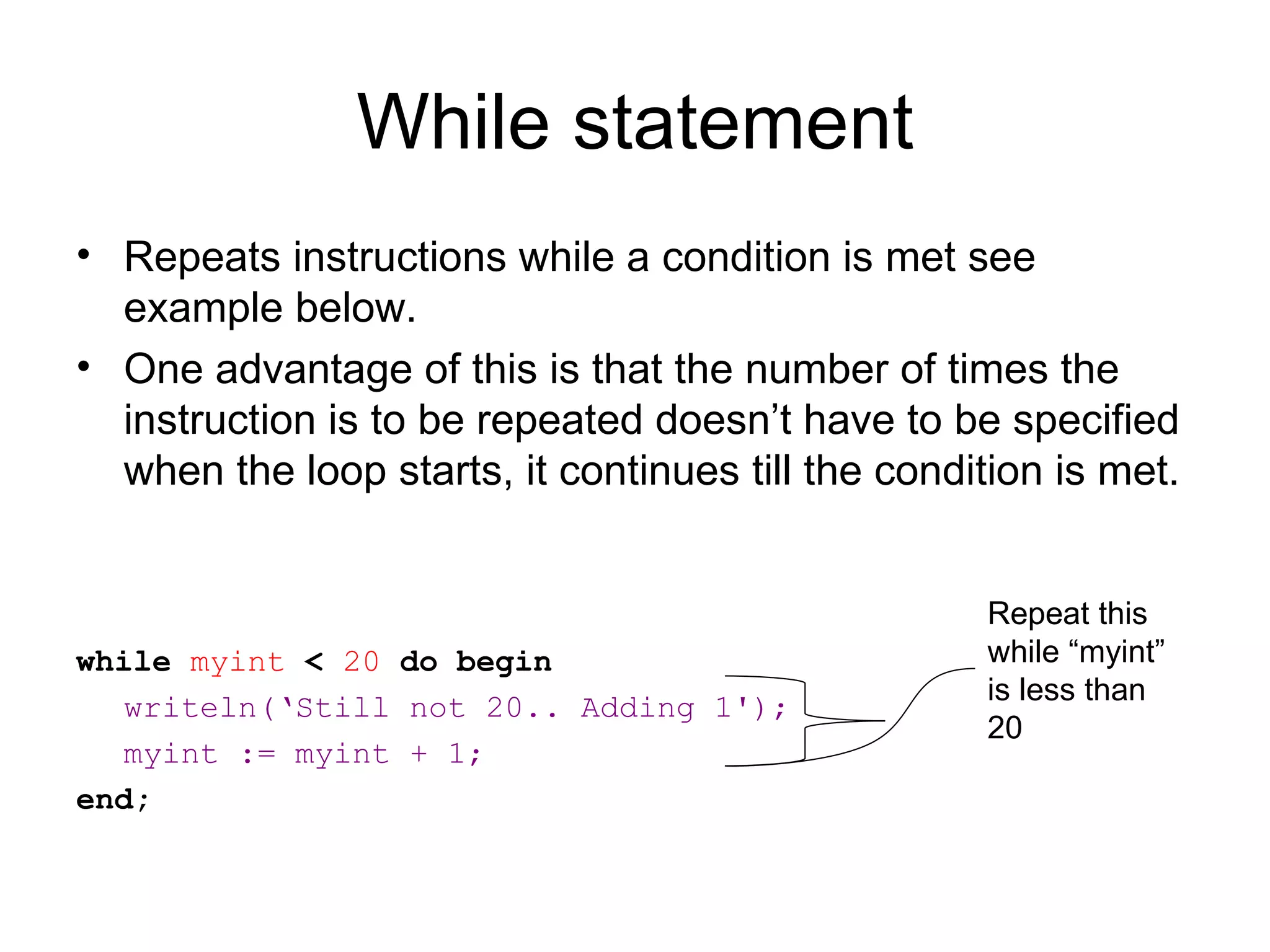 While statement

• Repeats instructions while a condition is met see example below.

• One advantage of this is that the number of times the instruction is to be repeated doesn’t have to be specified when the loop starts, it continues till the condition is met.

while myint < 20 do begin
writeln(‘Still not 20.. Adding 1');
myint := myint + 1;
end;

Repeat this while “myint” is less than 20